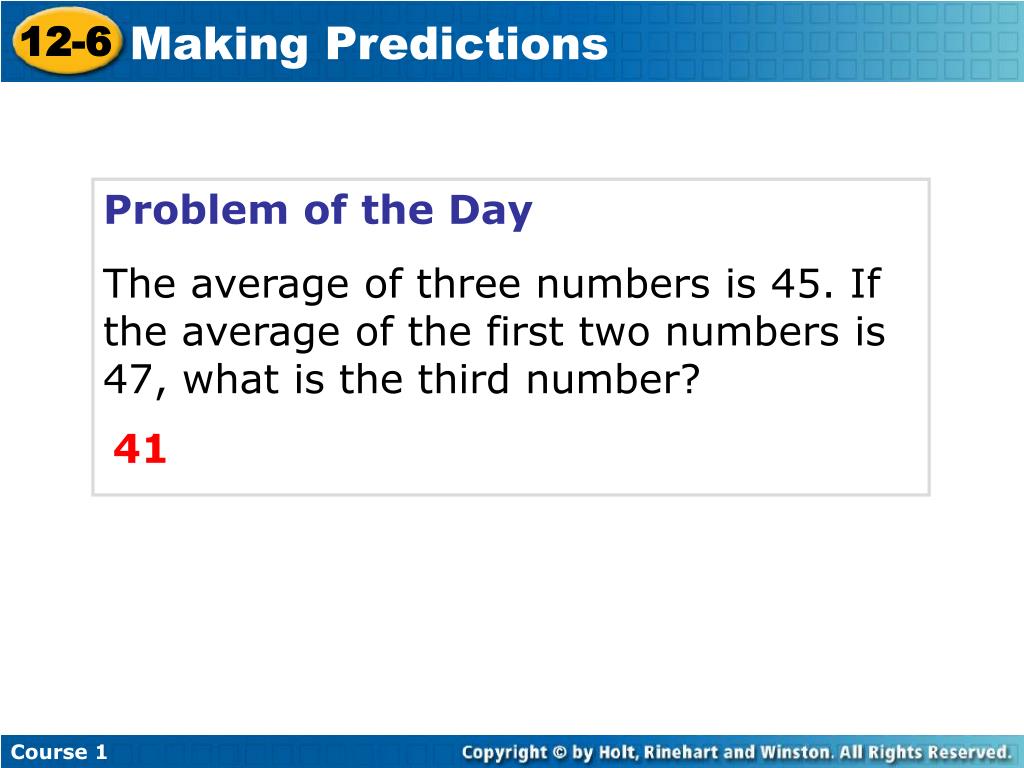 12-6 Making Predictions

Problem of the Day

The average of three numbers is 45. If the average of the first two numbers is 47, what is the third number?

41

Course 1

Copyright © by Holt, Rinehart and Winston. All Rights Reserved.